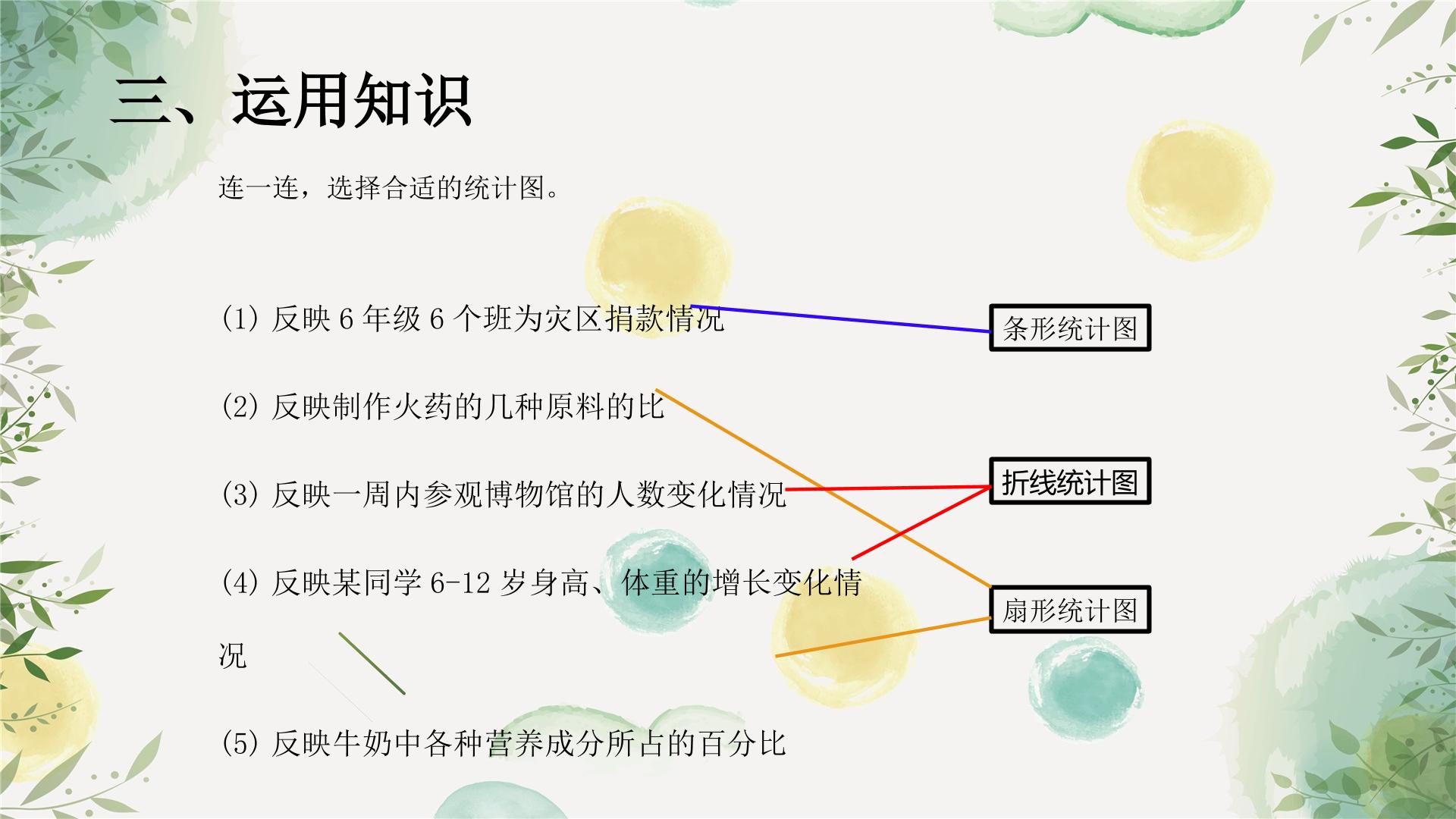 三、运用知识

连一连，选择合适的统计图。

(1)反映6年级6个班为灾区捐款情况

(2)反映制作火药的几种原料的比

(3)反映一周内参观博物馆的人数变化情况

(4)反映某同学6-12岁身高、体重的增长变化情况

(5)反映牛奶中各种营养成分所占的百分比

条形统计图

折线统计图

扇形统计图